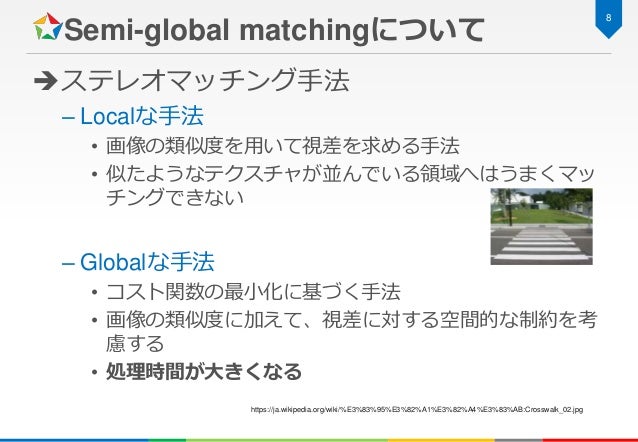 Semi-global matchingについて

8

➔ステレオマッチング手法

– Localな手法

• 画像の類似度を用いて視差を求める手法

• 似たようなテクスチャが並んでいる領域へはうまくマッチングできない

– Globalな手法

• コスト関数の最小化に基づく手法

• 画像の類似度に加えて、視差に対する空間的な制約を考慮する

• 処理時間が大きくなる

https://ja.wikipedia.org/wiki/%E3%83%95%E3%82%A1%E3%82%A4%E3%83%AB:Crosswalk_02.jpg